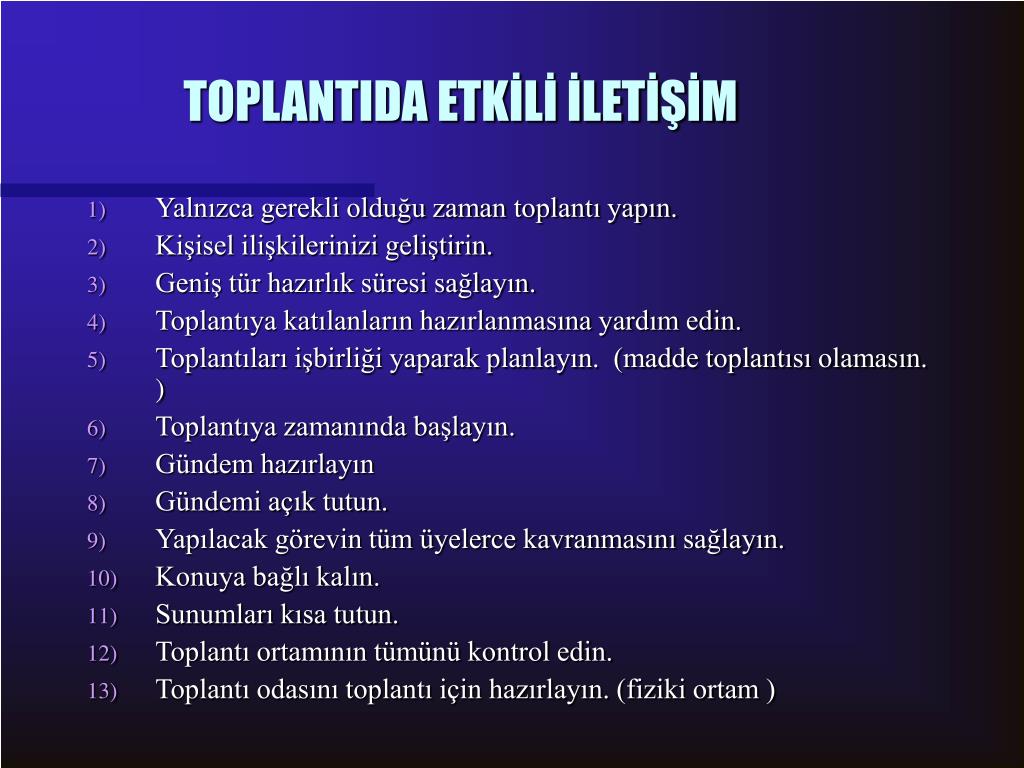 TOPLANTIDA ETKİLİ İLETİŞİM

1) Yalnızca gerekli olduğu zaman toplantı yapın.
2) Kişisel ilişkilerinizi geliştirin.
3) Geniş tür hazırlık süresi sağlayın.
4) Toplantıya katılanların hazırlanmasına yardım edin.
5) Toplantıları işbirliği yaparak planlayın. (madde toplantısı olamasın. )
6) Toplantıya zamanında başlayın.
7) Gündem hazırlayın
8) Gündemi açık tutun.
9) Yapılacak görevin tüm üyelerce kavranmasını sağlayın.
10) Konuya bağlı kalın.
11) Sunumları kısa tutun.
12) Toplantı ortamının tümünü kontrol edin.
13) Toplantı odasını toplantı için hazırlayın. (fiziki ortam )